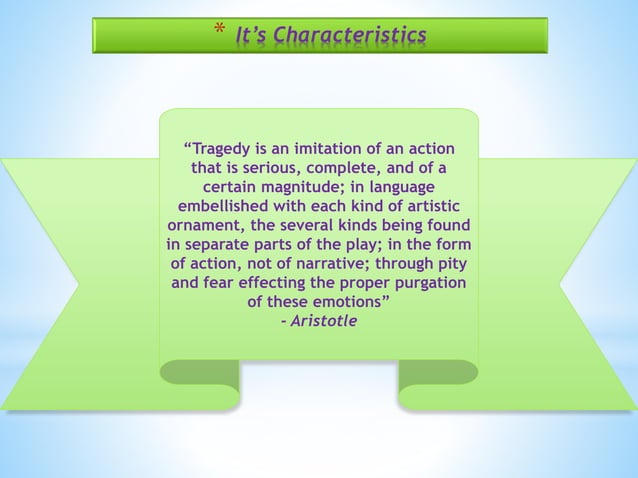 * It's Characteristics

"Tragedy is an imitation of an action that is serious, complete, and of a certain magnitude; in language embellished with each kind of artistic ornament, the several kinds being found in separate parts of the play; in the form of action, not of narrative; through pity and fear effecting the proper purgation of these emotions"
- Aristotle